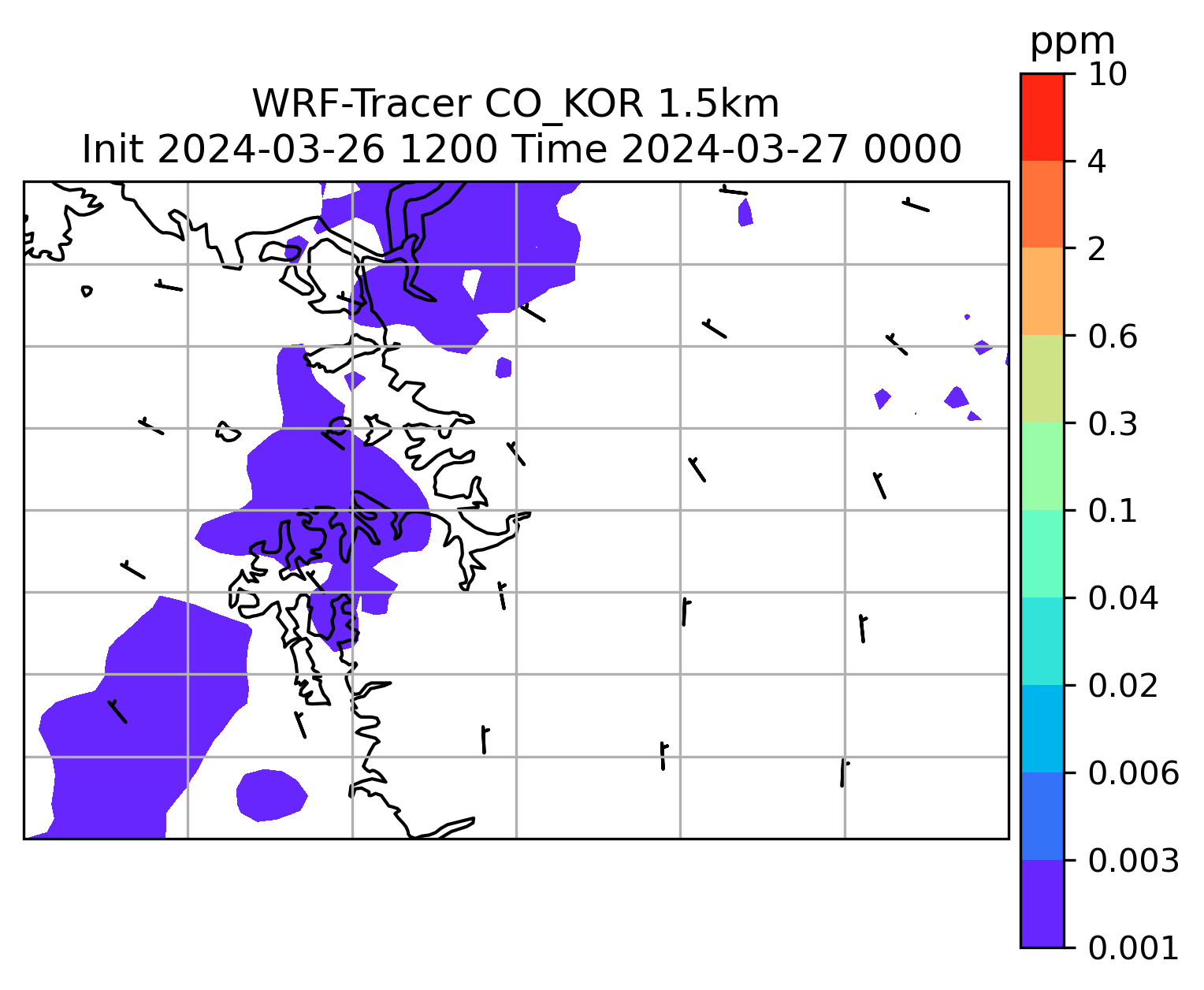 WRF-Tracer CO_KOR 1.5km
Init 2024-03-26 1200 Time 2024-03-27 0000

ppm
10
4
2
0.6
0.3
0.1
0.04
0.02
0.006
0.003
0.001